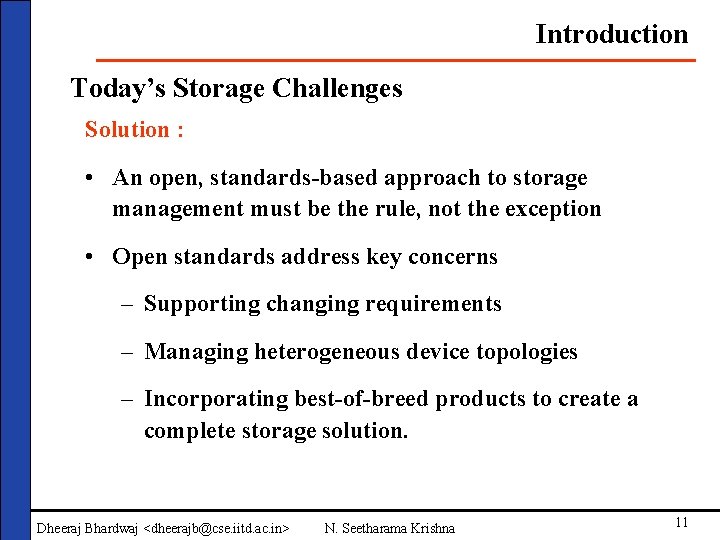 Introduction

Today's Storage Challenges

Solution :

• An open, standards-based approach to storage management must be the rule, not the exception

• Open standards address key concerns

– Supporting changing requirements

– Managing heterogeneous device topologies

– Incorporating best-of-breed products to create a complete storage solution.

Dheeraj Bhardwaj <dheerajb@cse.iitd.ac.in> N. Seetharama Krishna

11